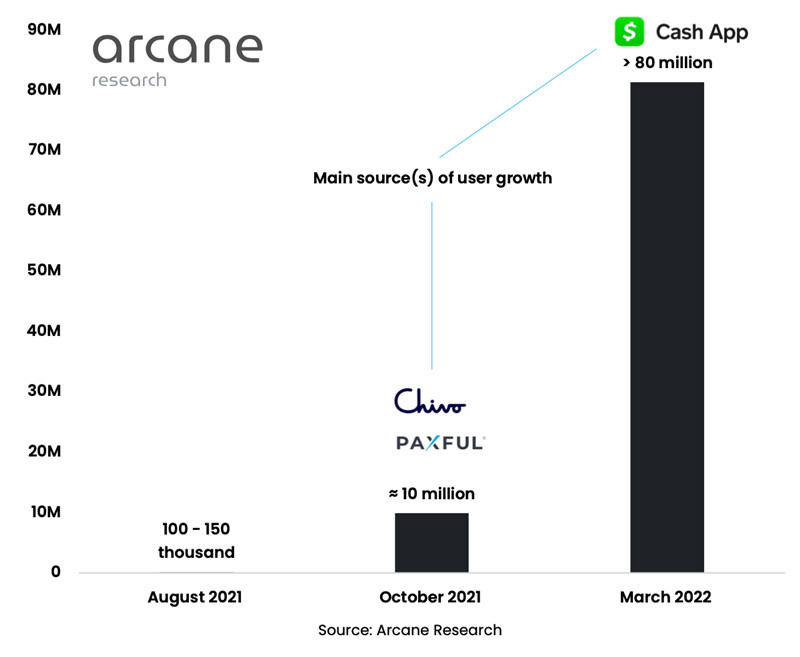 arcane
research

90M
80M
70M
60M
50M
40M
30M
20M
10M
0

$ Cash App
> 80 million

Main source(s) of user growth

Chivo
PAXFUL

≈ 10 million

100 - 150 thousand

August 2021
October 2021
March 2022

Source: Arcane Research